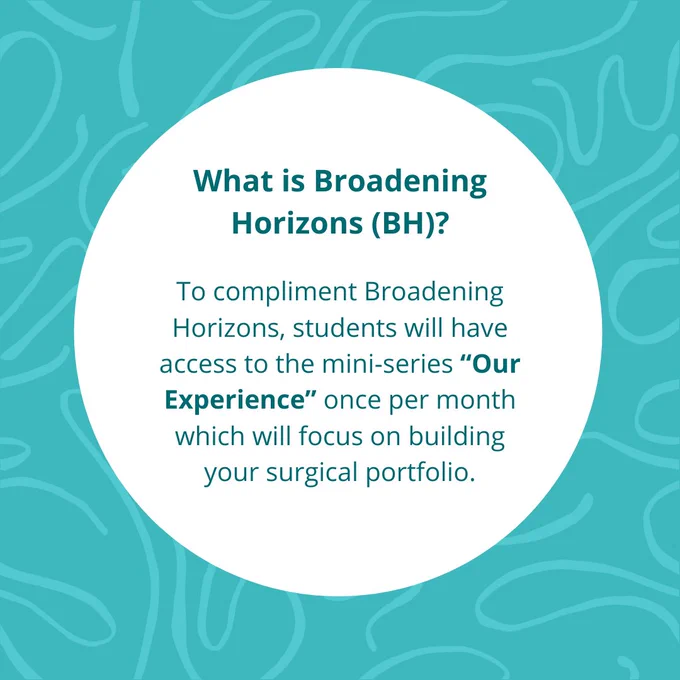 What is Broadening Horizons (BH)?

To compliment Broadening Horizons, students will have access to the mini-series “Our Experience” once per month which will focus on building your surgical portfolio.